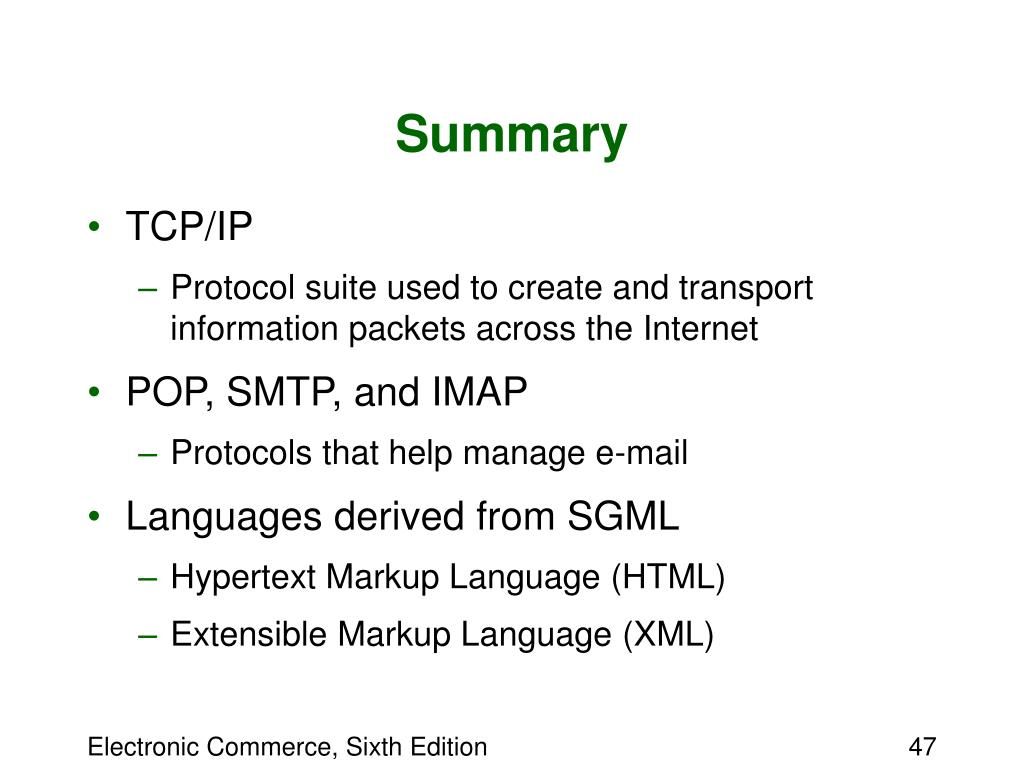 Summary

• TCP/IP
– Protocol suite used to create and transport information packets across the Internet
• POP, SMTP, and IMAP
– Protocols that help manage e-mail
• Languages derived from SGML
– Hypertext Markup Language (HTML)
– Extensible Markup Language (XML)

Electronic Commerce, Sixth Edition
47